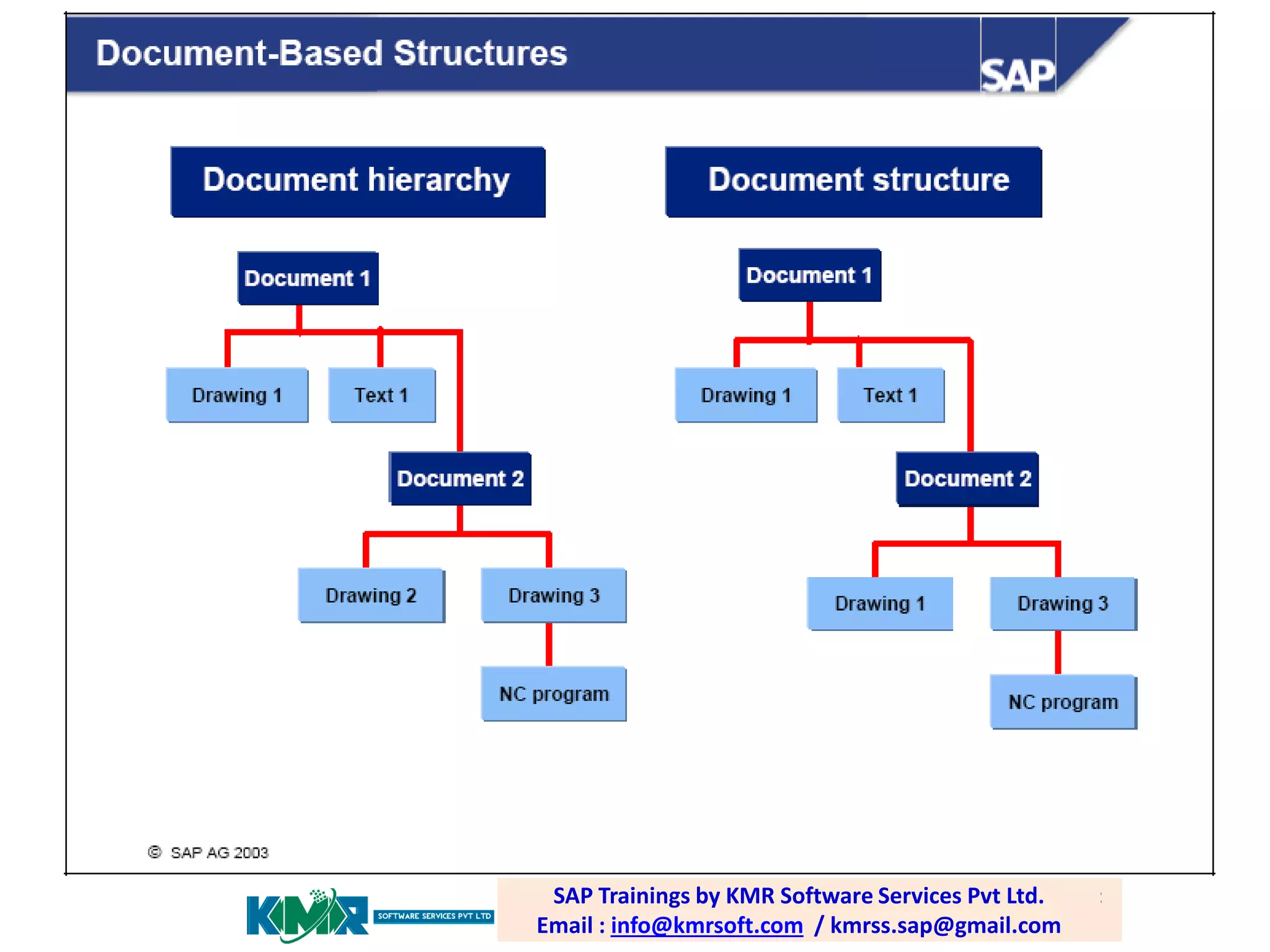 Document-Based Structures

SAP

Document hierarchy

Document 1

Drawing 1

Text 1

Document 2

Drawing 2

Drawing 3

NC program

Document structure

Document 1

Drawing 1

Text 1

Document 2

Drawing 1

Drawing 3

NC program

© SAP AG 2003

KMR SOFTWARE SERVICES PVT LTD

SAP Trainings by KMR Software Services Pvt Ltd.
Email : info@kmrsoft.com / kmrss.sap@gmail.com